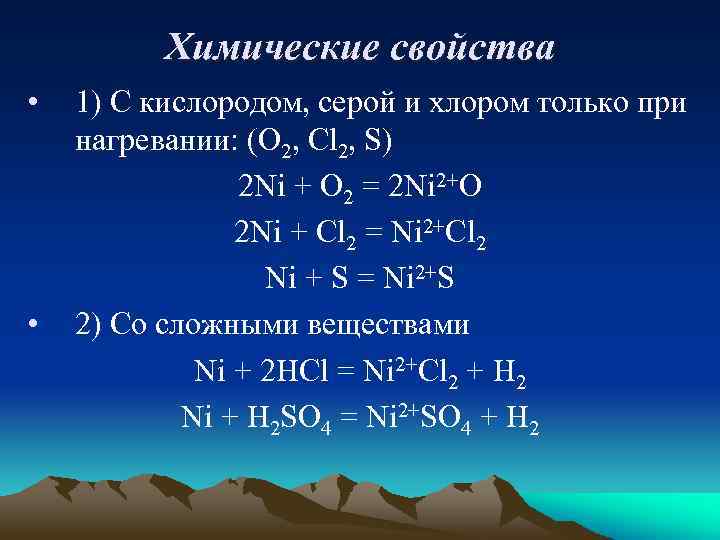 Химические свойства

• 1) С кислородом, серой и хлором только при нагревании: ($O_2$, $Cl_2$, S)

$2Ni + O_2 = 2Ni^{2+}O$

$2Ni + Cl_2 = Ni^{2+}Cl_2$

$Ni + S = Ni^{2+}S$

• 2) Со сложными веществами

$Ni + 2HCl = Ni^{2+}Cl_2 + H_2$

$Ni + H_2SO_4 = Ni^{2+}SO_4 + H_2$